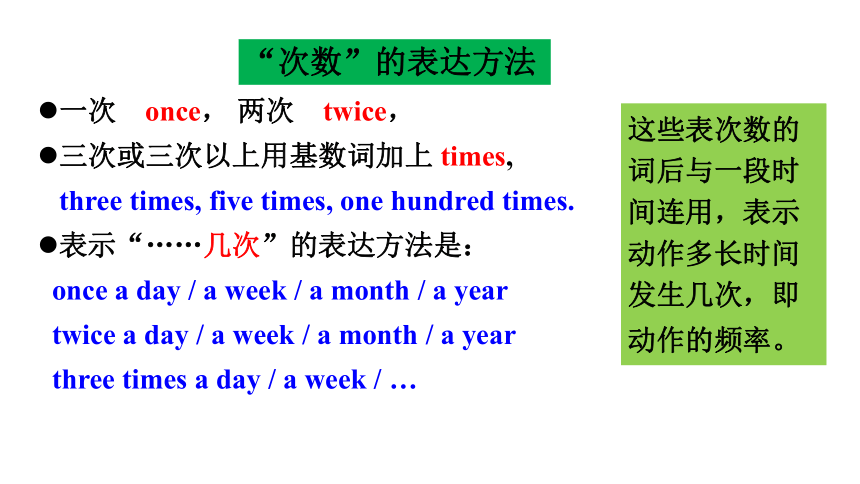 “次数”的表达方法

●一次 once， 两次 twice，

●三次或三次以上用基数词加上 times,

three times, five times, one hundred times.

●表示“……几次”的表达方法是：

once a day / a week / a month / a year

twice a day / a week / a month / a year

three times a day / a week / …

这些表次数的词后与一段时间连用，表示动作多长时间发生几次，即动作的频率。